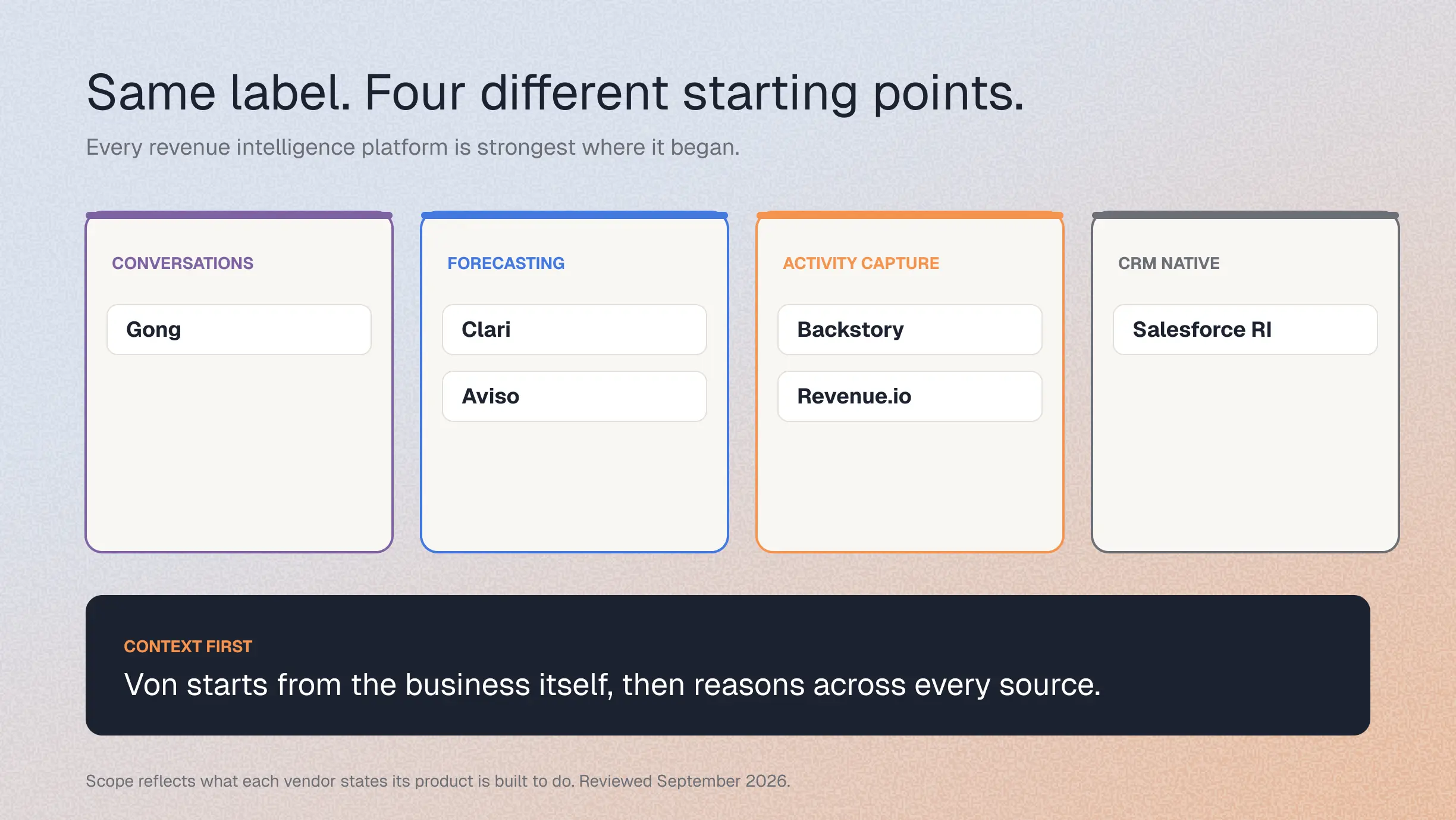 Same label. Four different starting points.

Every revenue intelligence platform is strongest where it began.

CONVERSATIONS

Gong

FORECASTING

Clari

Aviso

ACTIVITY CAPTURE

Backstory

Revenue.io

CRM NATIVE

Salesforce RI

CONTEXT FIRST

Von starts from the business itself, then reasons across every source.

Scope reflects what each vendor states its product is built to do. Reviewed September 2026.